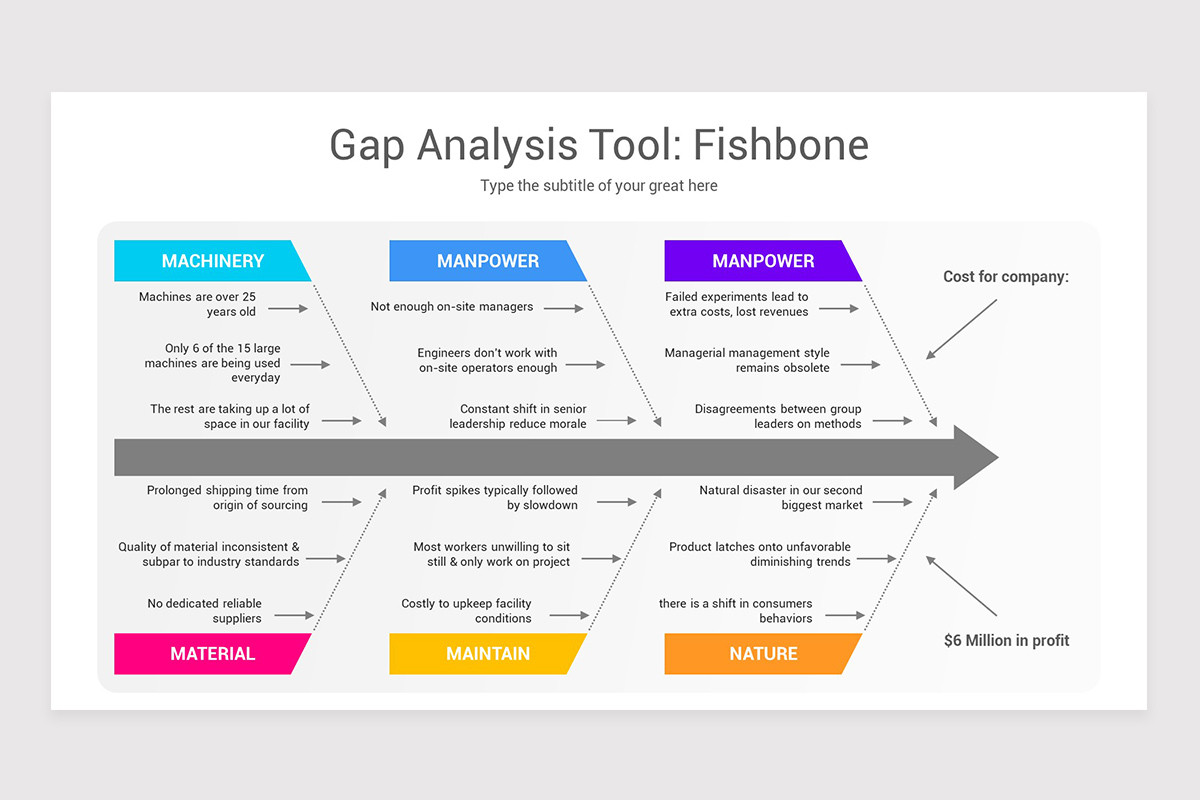 Gap Analysis Tool: Fishbone

Type the subtitle of your great here

MACHINERY

Machines are over 25 years old

Only 6 of the 15 large machines are being used everyday

The rest are taking up a lot of space in our facility

MANPOWER

Not enough on-site managers

Engineers don't work with on-site operators enough

Constant shift in senior leadership reduce morale

MANPOWER

Failed experiments lead to extra costs, lost revenues

Managerial management style remains obsolete

Disagreements between group leaders on methods

Cost for company:

Prolonged shipping time from origin of sourcing

Quality of material inconsistent & subpar to industry standards

No dedicated reliable suppliers

MATERIAL

Profit spikes typically followed by slowdown

Most workers unwilling to sit still & only work on project

Costly to upkeep facility conditions

MAINTAIN

Natural disaster in our second biggest market

Product latches onto unfavorable diminishing trends

there is a shift in consumers behaviors

NATURE

$6 Million in profit